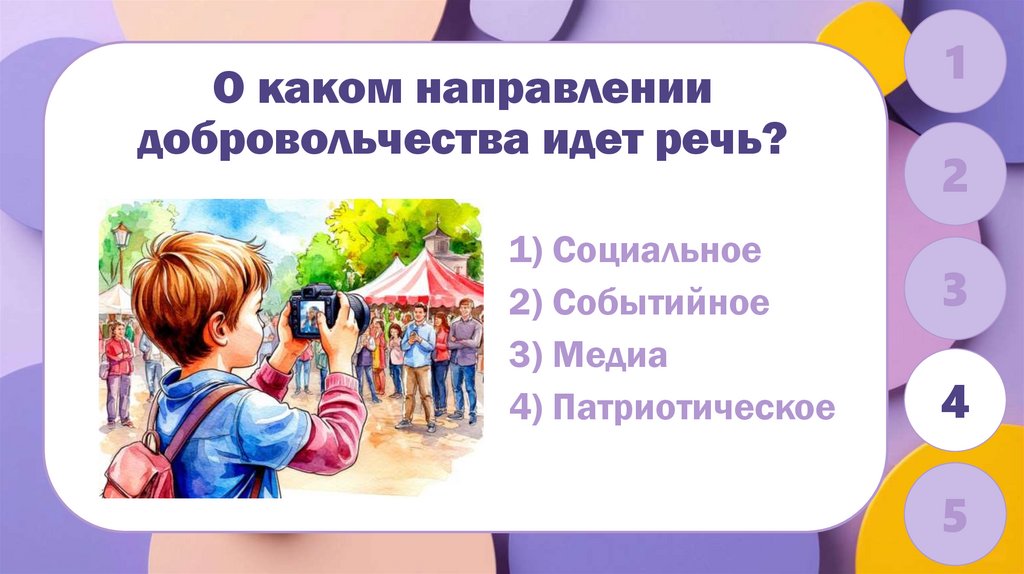 О каком направлении добровольчества идет речь?

1) Социальное
2) Событийное
3) Медиа
4) Патриотическое

1
2
3
4
5